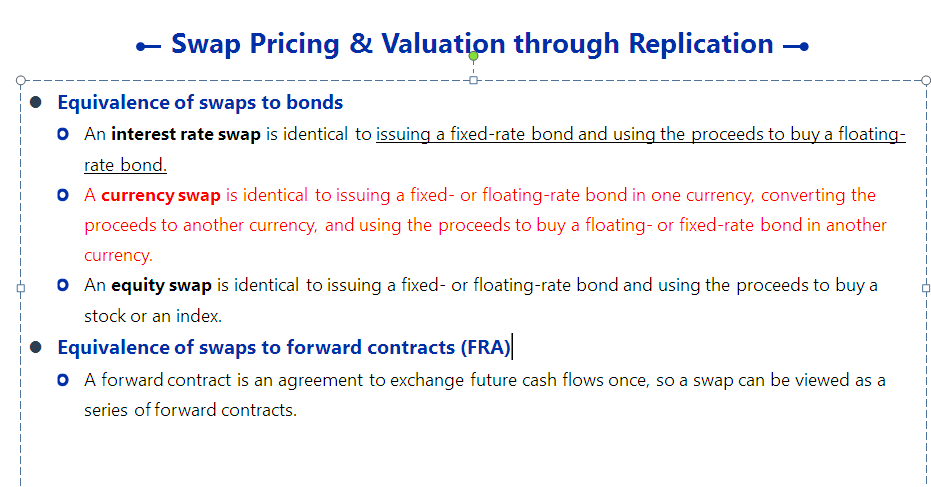 Swap Pricing & Valuation through Replication

Equivalence of swaps to bonds

An interest rate swap is identical to issuing a fixed-rate bond and using the proceeds to buy a floating-rate bond.

A currency swap is identical to issuing a fixed- or floating-rate bond in one currency, converting the proceeds to another currency, and using the proceeds to buy a floating- or fixed-rate bond in another currency.

An equity swap is identical to issuing a fixed- or floating-rate bond and using the proceeds to buy a stock or an index.

Equivalence of swaps to forward contracts (FRA)

A forward contract is an agreement to exchange future cash flows once, so a swap can be viewed as a series of forward contracts.